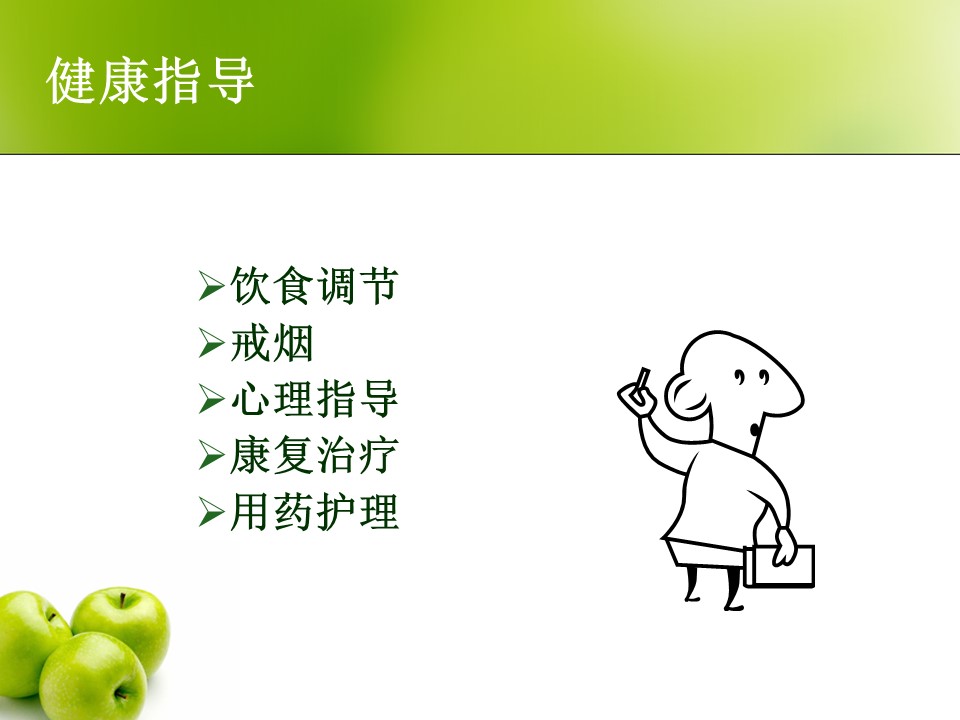 健康指导

➢饮食调节
➢戒烟
➢心理指导
➢康复治疗
➢用药护理